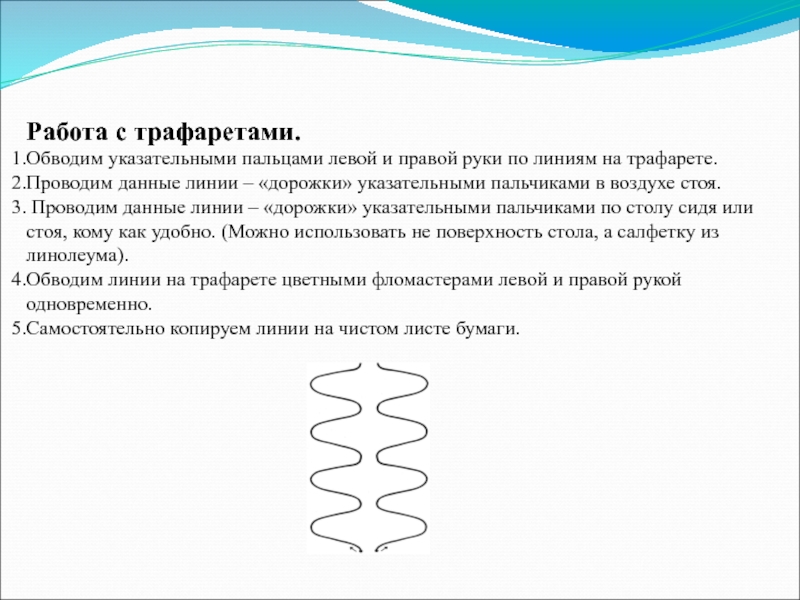 Работа с трафаретами.

1.Обводим указательными пальцами левой и правой руки по линиям на трафарете.

2.Проводим данные линии – «дорожки» указательными пальчиками в воздухе стоя.

3. Проводим данные линии – «дорожки» указательными пальчиками по столу сидя или стоя, кому как удобно. (Можно использовать не поверхность стола, а салфетку из линолеума).

4.Обводим линии на трафарете цветными фломастерами левой и правой рукой одновременно.

5.Самостоятельно копируем линии на чистом листе бумаги.